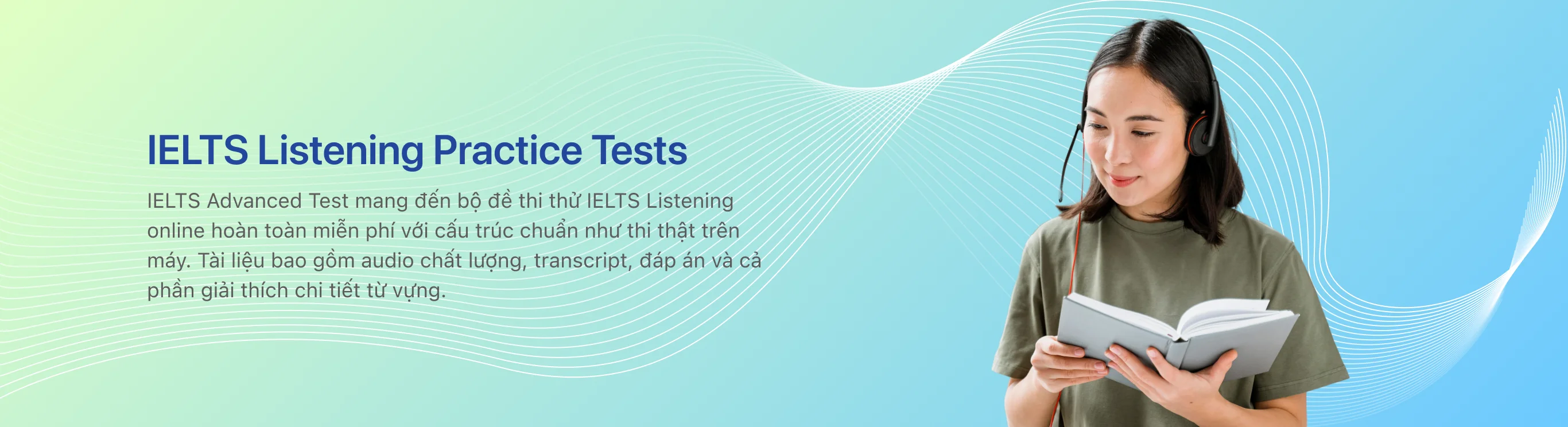 IELTS Listening Practice Tests

IELTS Advanced Test mang đến bộ đề thi thử IELTS Listening online hoàn toàn miễn phí với cấu trúc chuẩn như thi thật trên máy. Tài liệu bao gồm audio chất lượng, transcript, đáp án và cả phần giải thích chi tiết từ vựng.